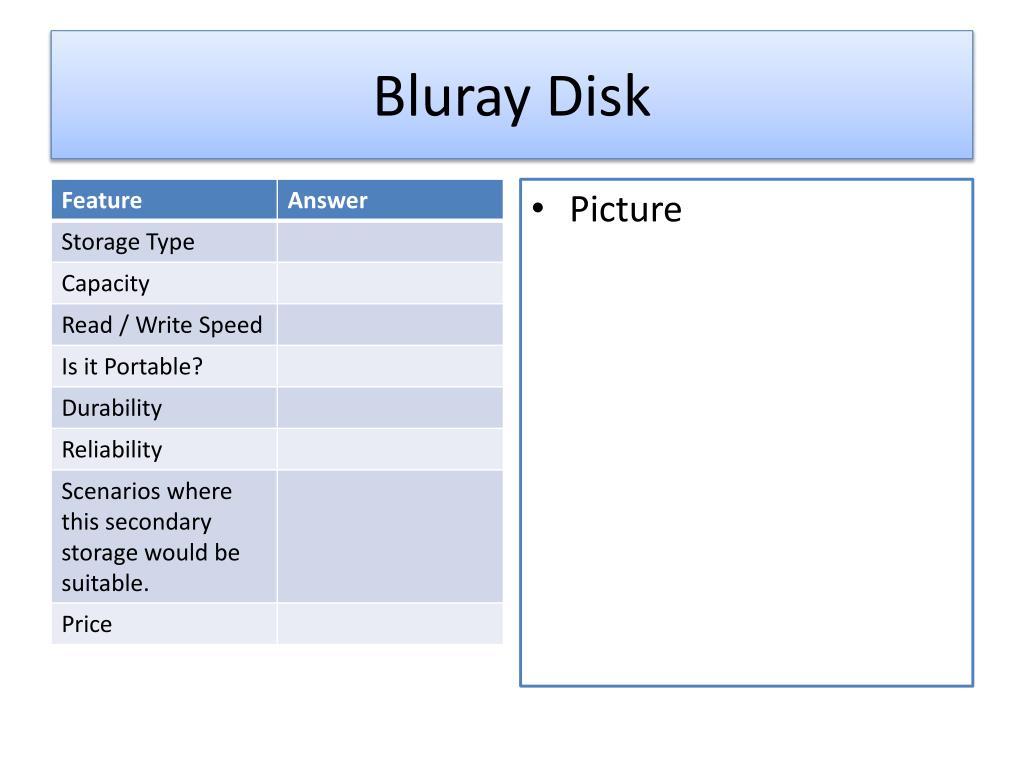 Bluray Disk

| Feature | Answer |
|---|---|
| Storage Type | |
| Capacity | |
| Read / Write Speed | |
| Is it Portable? | |
| Durability | |
| Reliability | |
| Scenarios where this secondary storage would be suitable. | |
| Price | |

• Picture